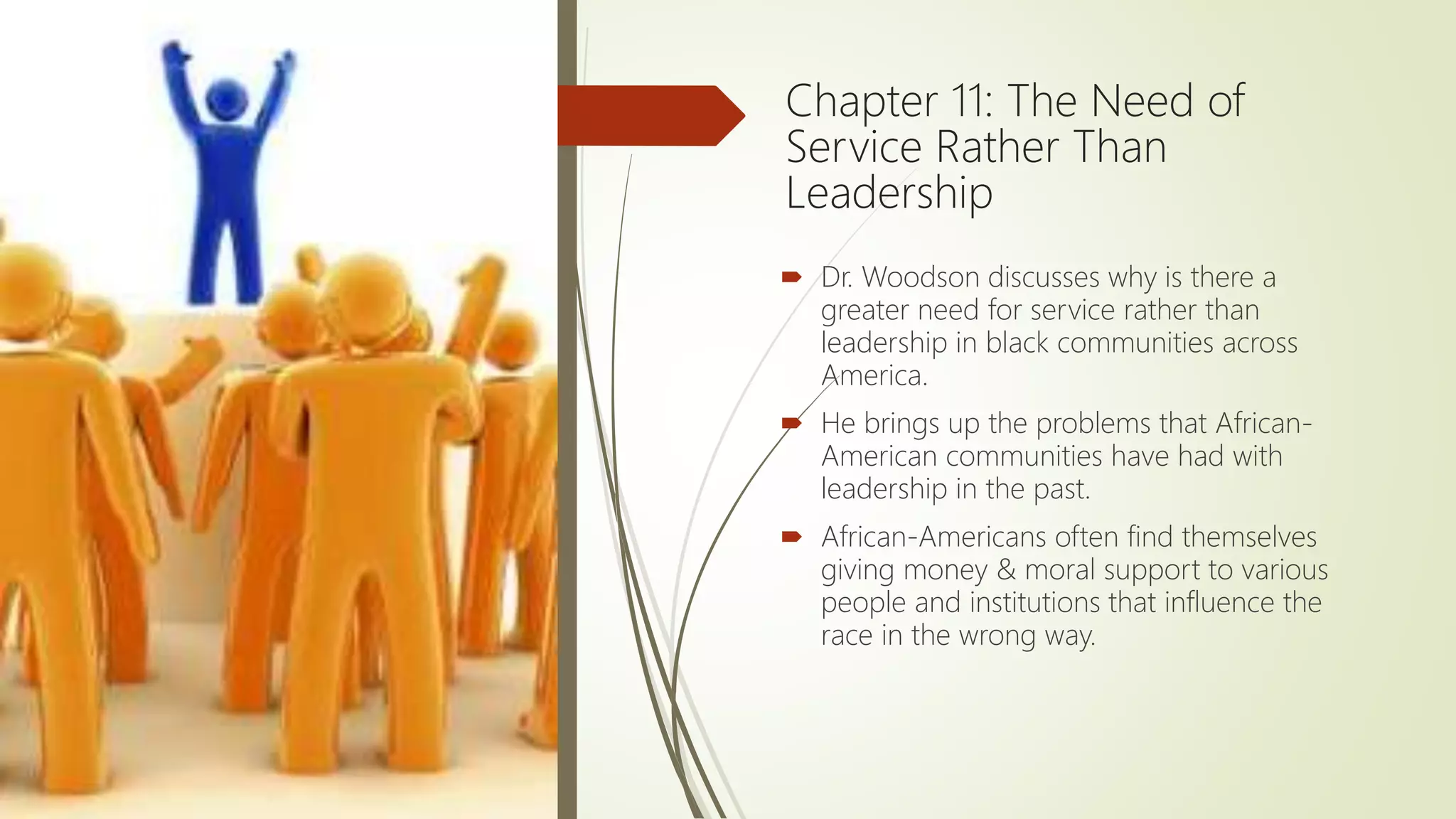 Chapter 11: The Need of Service Rather Than Leadership

Dr. Woodson discusses why is there a greater need for service rather than leadership in black communities across America.

He brings up the problems that African-American communities have had with leadership in the past.

African-Americans often find themselves giving money & moral support to various people and institutions that influence the race in the wrong way.